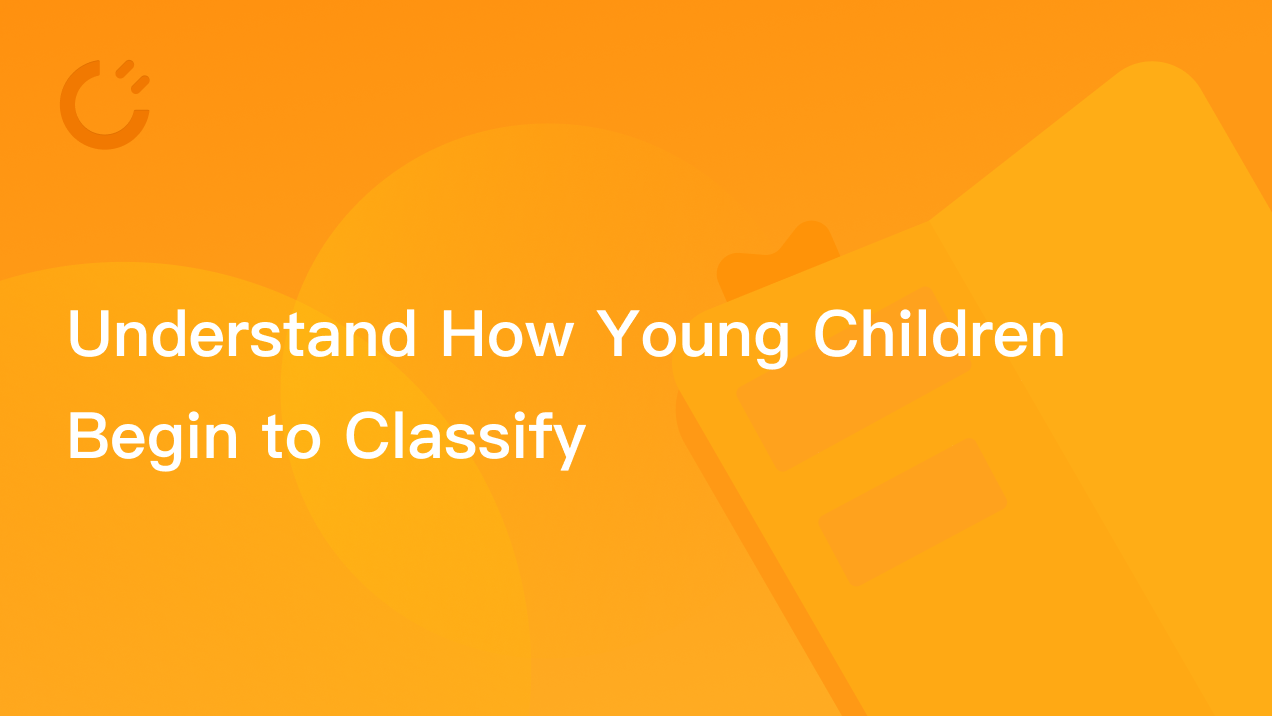 Understand How Young Children Begin to Classify